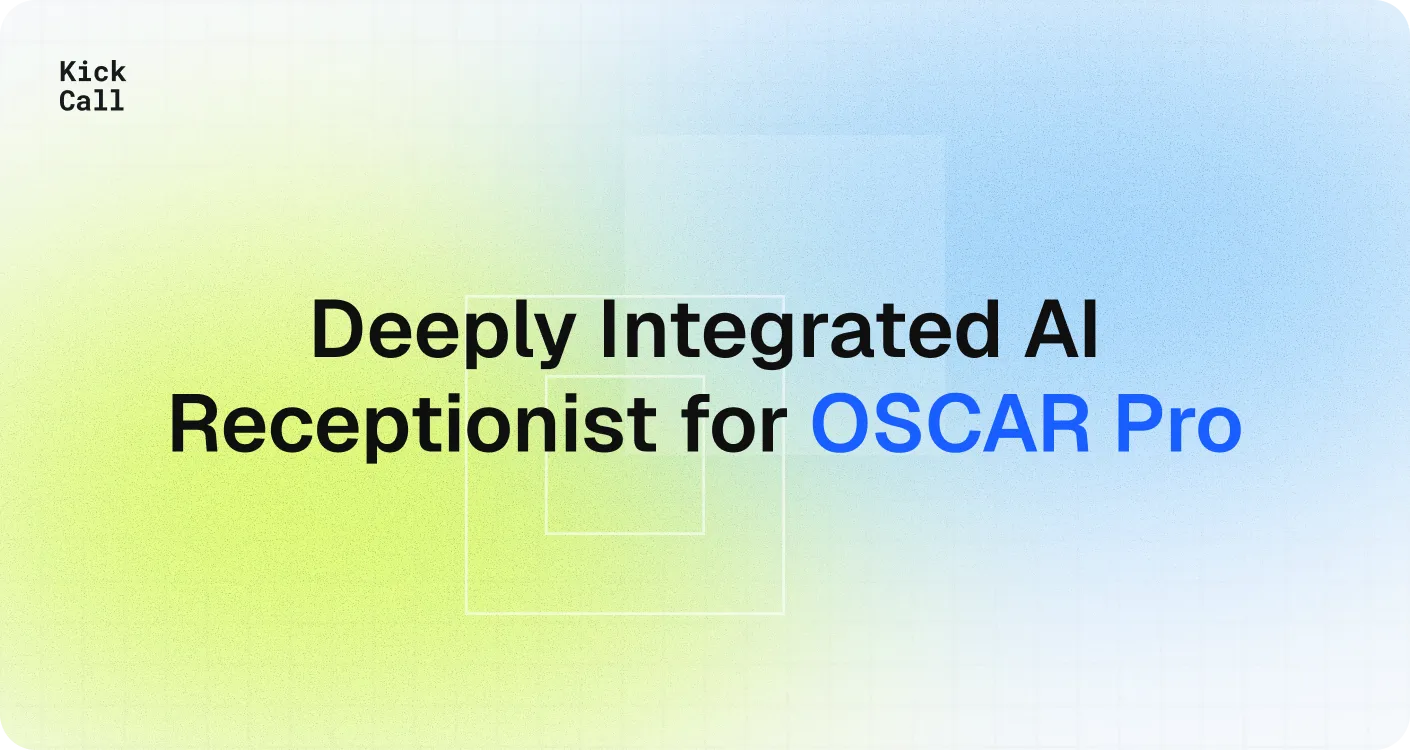 Kick
Call

Deeply Integrated AI Receptionist for OSCAR Pro